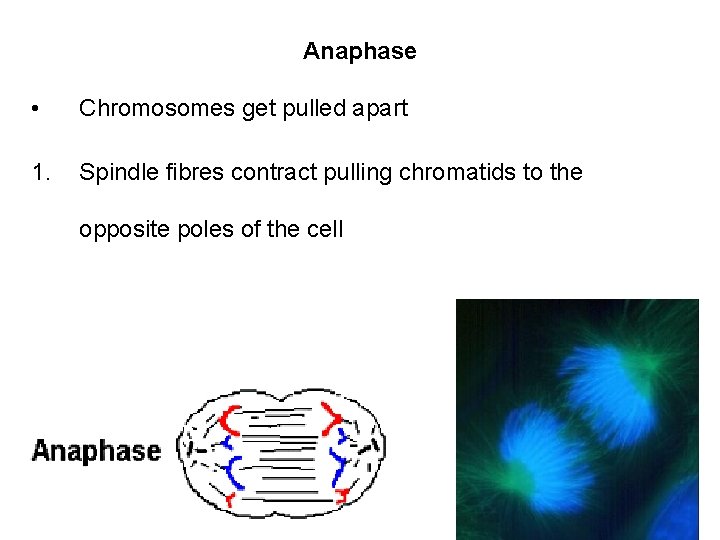 Anaphase

• Chromosomes get pulled apart

1. Spindle fibres contract pulling chromatids to the opposite poles of the cell

Anaphase